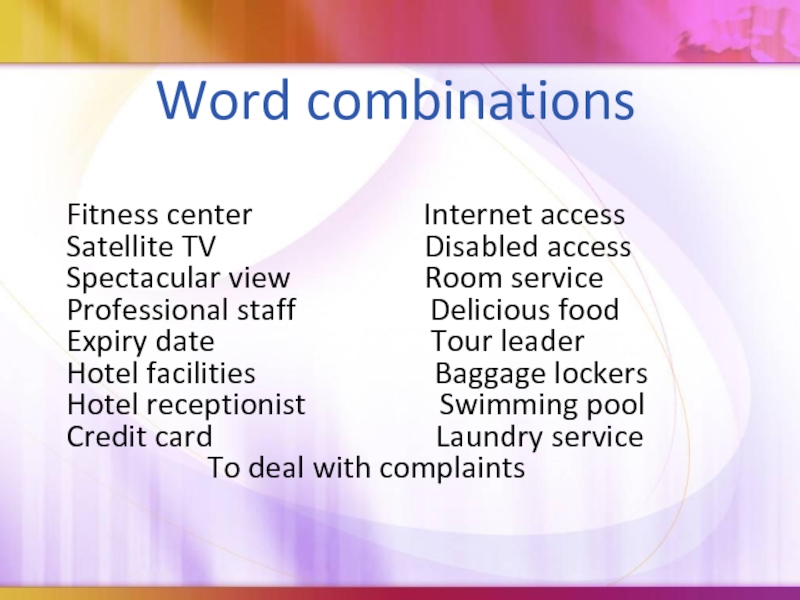 Word combinations

Fitness center
Satellite TV
Spectacular view
Professional staff
Expiry date
Hotel facilities
Hotel receptionist
Credit card

Internet access
Disabled access
Room service
Delicious food
Tour leader
Baggage lockers
Swimming pool
Laundry service

To deal with complaints